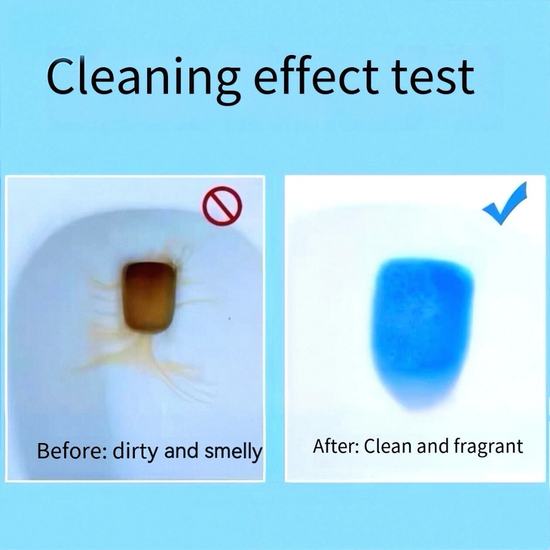 Cleaning effect test

Before: dirty and smelly

After: Clean and fragrant